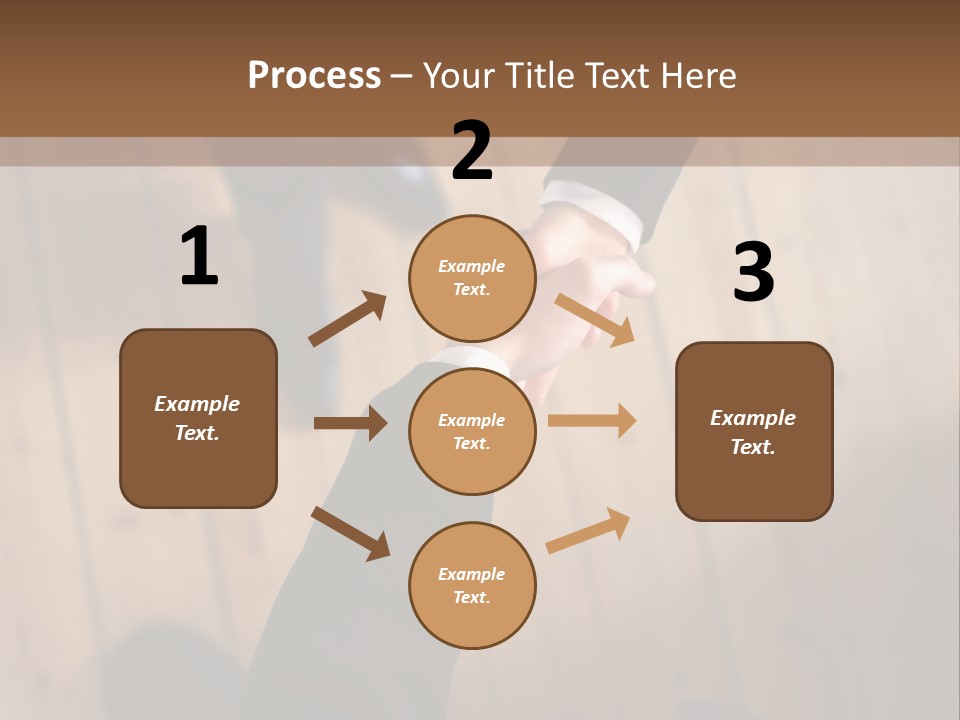 Process – Your Title Text Here

1

Example Text.

2

Example Text.

Example Text.

Example Text.

3

Example Text.